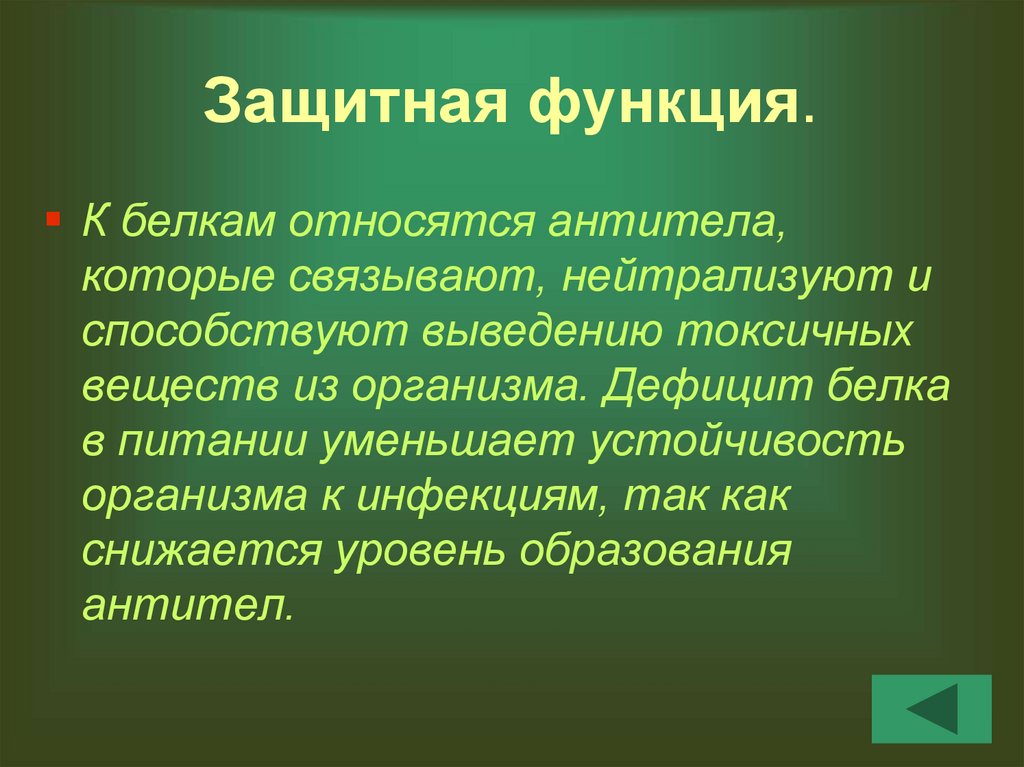 Защитная функция.

К белкам относятся антитела, которые связывают, нейтрализуют и способствуют выведению токсичных веществ из организма. Дефицит белка в питании уменьшает устойчивость организма к инфекциям, так как снижается уровень образования антител.